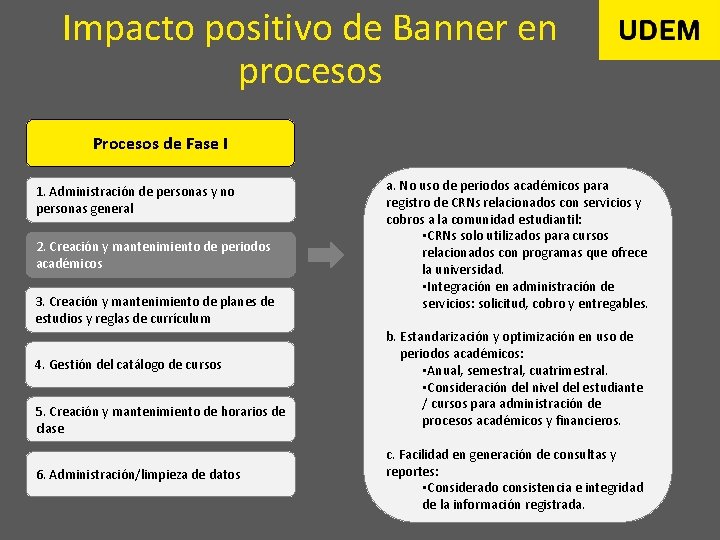 Impacto positivo de Banner en procesos

UDEM

Procesos de Fase I

1. Administración de personas y no personas general

2. Creación y mantenimiento de periodos académicos

3. Creación y mantenimiento de planes de estudios y reglas de currículum

4. Gestión del catálogo de cursos

5. Creación y mantenimiento de horarios de clase

6. Administración/limpieza de datos

a. No uso de periodos académicos para registro de CRNs relacionados con servicios y cobros a la comunidad estudiantil:
▪CRNs solo utilizados para cursos relacionados con programas que ofrece la universidad.
▪Integración en administración de servicios: solicitud, cobro y entregables.

b. Estandarización y optimización en uso de periodos académicos:
▪Anual, semestral, cuatrimestral.
▪Consideración del nivel del estudiante / cursos para administración de procesos académicos y financieros.

c. Facilidad en generación de consultas y reportes:
▪Considerado consistencia e integridad de la información registrada.